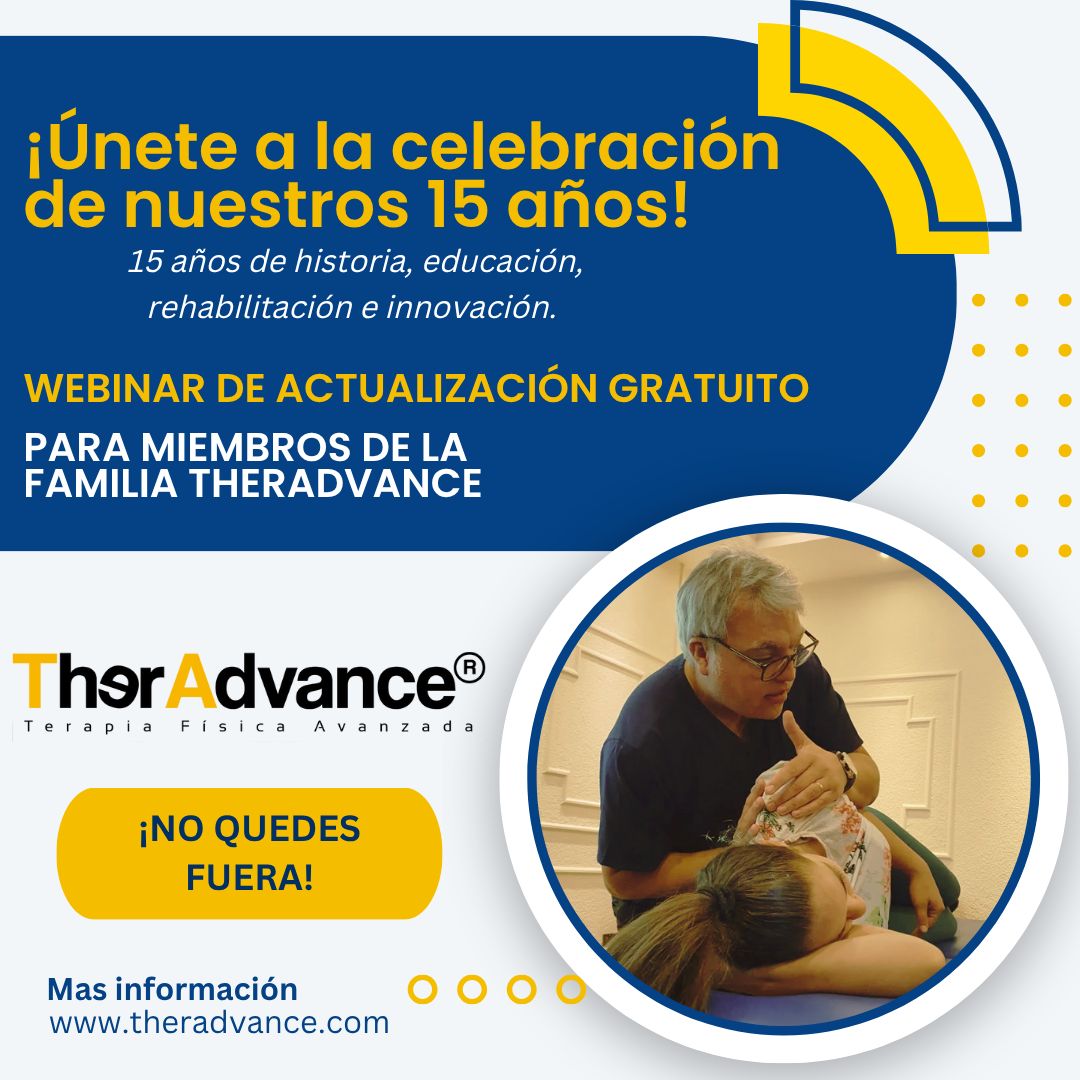 ¡Únete a la celebración de nuestros 15 años!

15 años de historia, educación, rehabilitación e innovación.

WEBINAR DE ACTUALIZACIÓN GRATUITO

PARA MIEMBROS DE LA FAMILIA THERADVANCE

TherAdvance®
Terapia Física Avanzada

¡NO QUEDES FUERA!

Mas información
www.theradvance.com